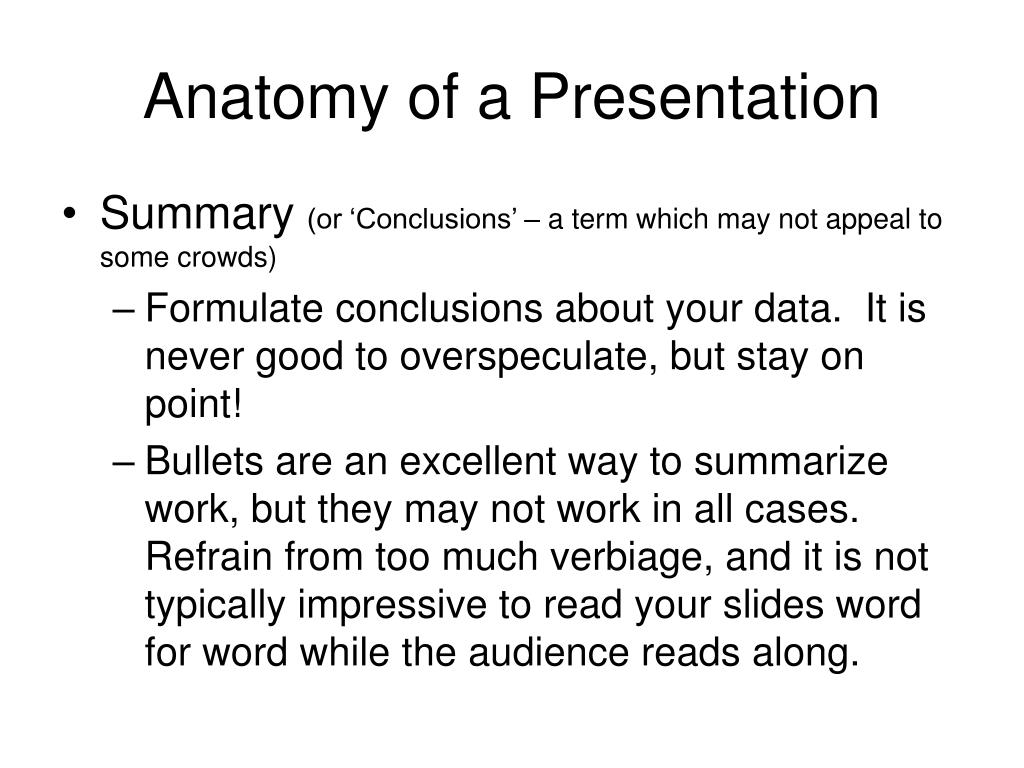 Anatomy of a Presentation

• Summary (or ‘Conclusions’ – a term which may not appeal to some crowds)
– Formulate conclusions about your data. It is never good to overspeculate, but stay on point!
– Bullets are an excellent way to summarize work, but they may not work in all cases. Refrain from too much verbiage, and it is not typically impressive to read your slides word for word while the audience reads along.